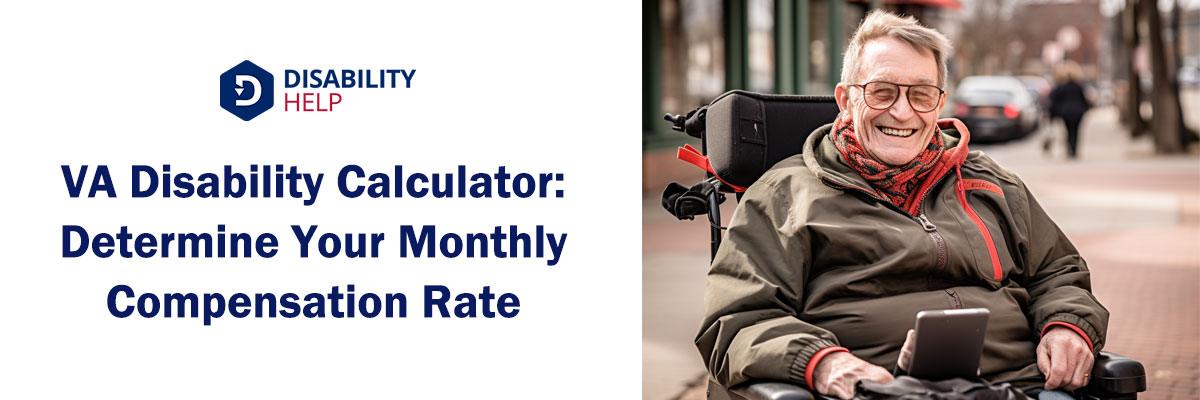 DISABILITY HELP

VA Disability Calculator: Determine Your Monthly Compensation Rate